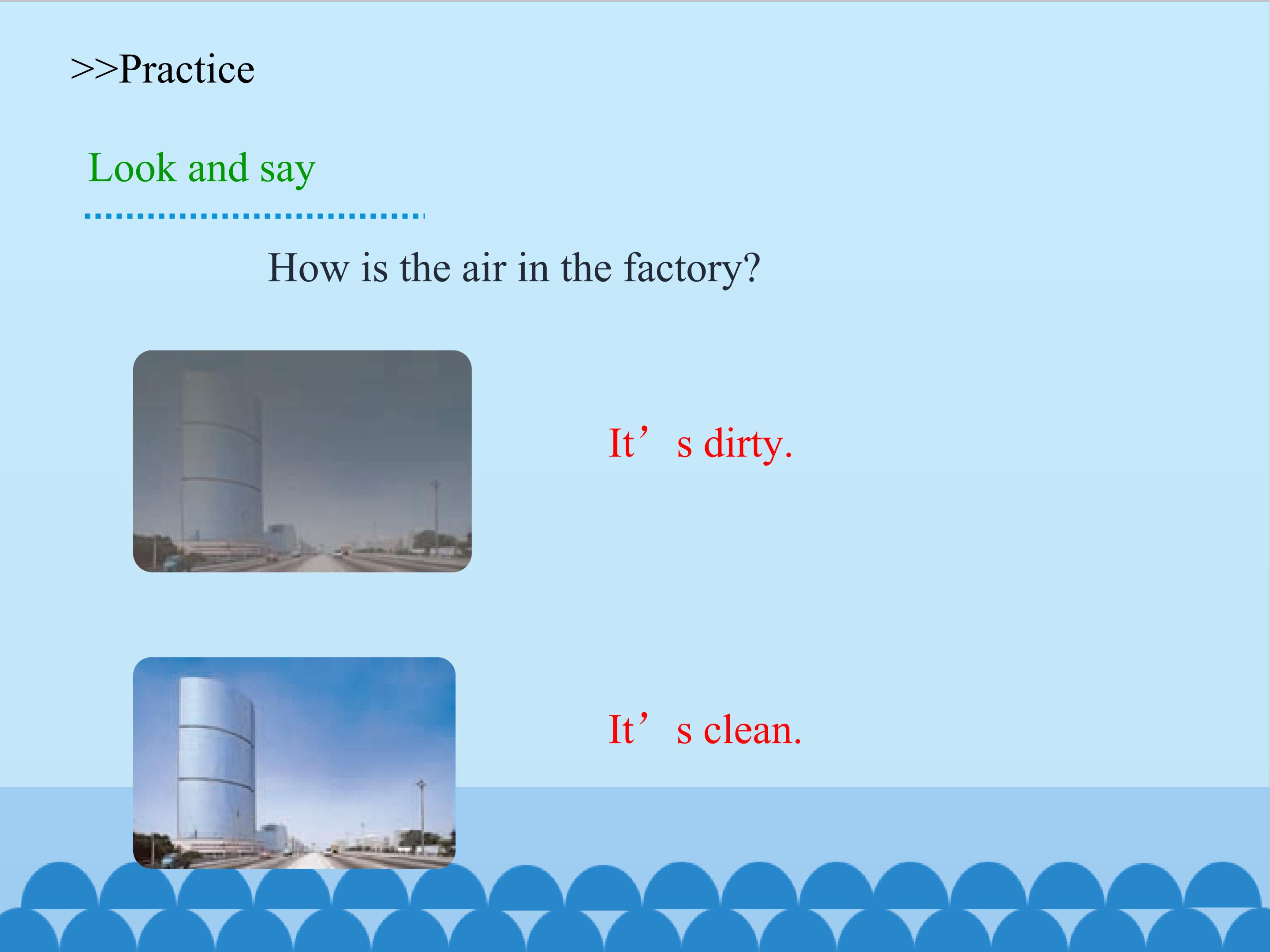 >>Practice

Look and say

How is the air in the factory?

It’s dirty.

It’s clean.